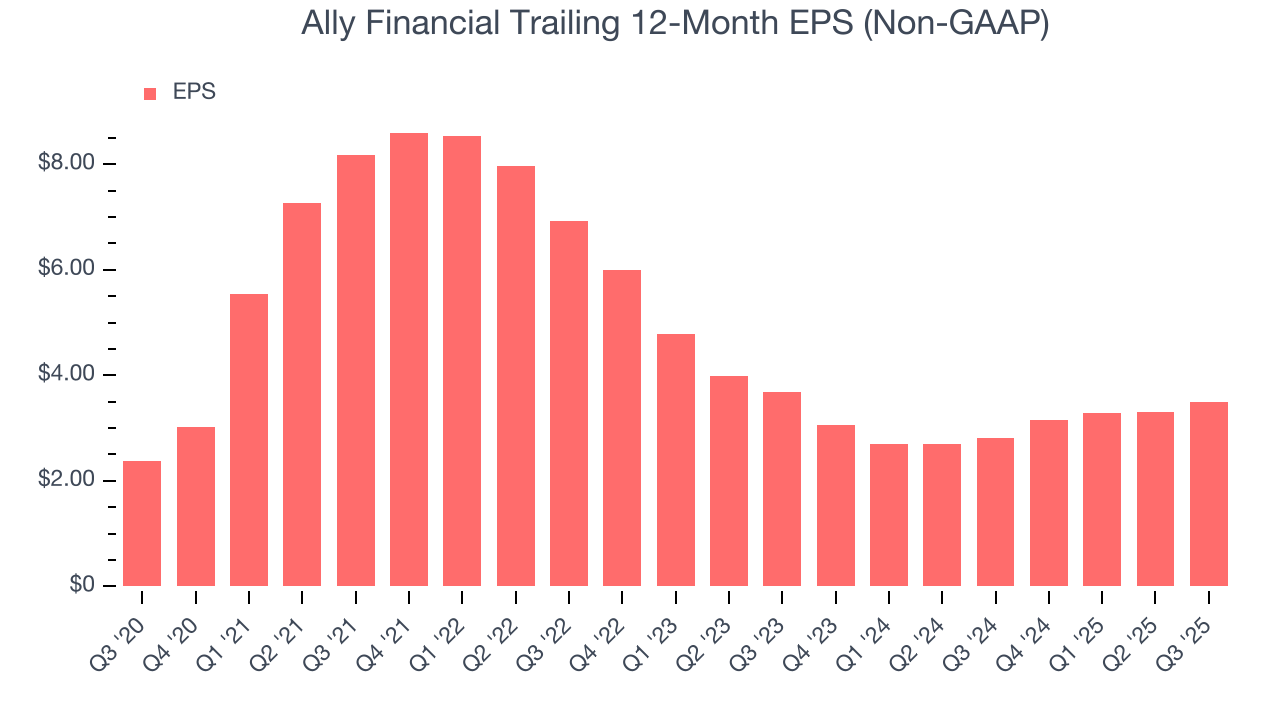 Ally Financial Trailing 12-Month EPS (Non-GAAP)

EPS

$8.00
$6.00
$4.00
$2.00
$0

Q3 '20
Q4 '20
Q1 '21
Q2 '21
Q3 '21
Q4 '21
Q1 '22
Q2 '22
Q3 '22
Q4 '22
Q1 '23
Q2 '23
Q3 '23
Q4 '23
Q1 '24
Q2 '24
Q3 '24
Q4 '24
Q1 '25
Q2 '25
Q3 '25